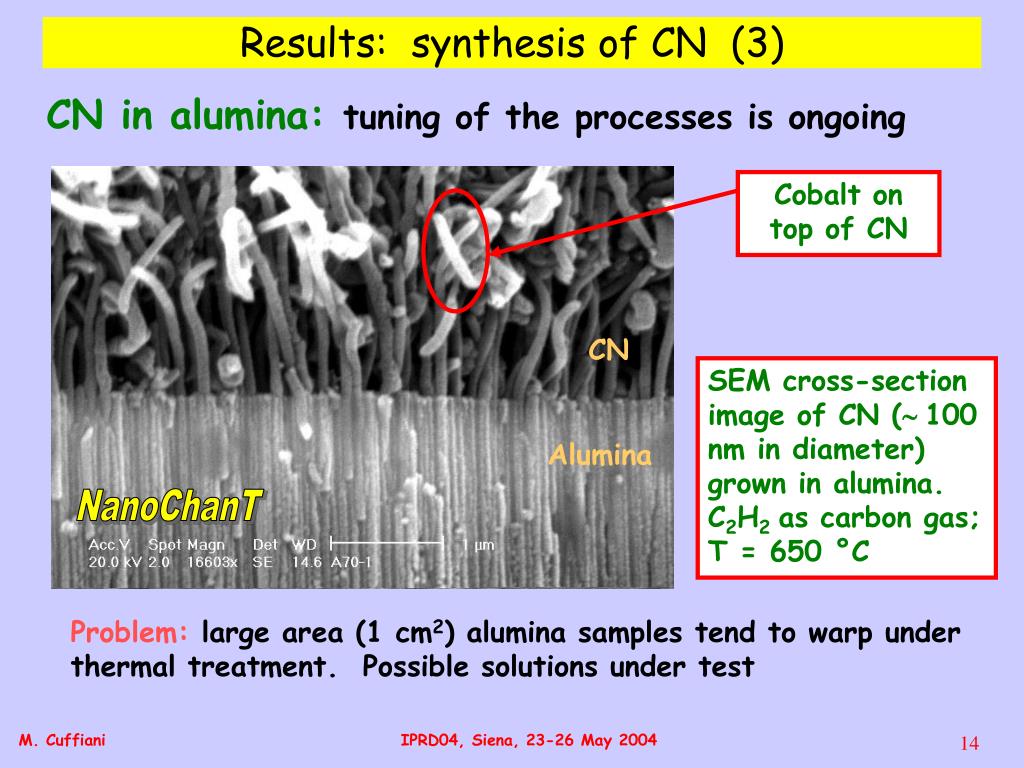 Results: synthesis of CN (3)

CN in alumina: tuning of the processes is ongoing

Cobalt on top of CN

CN

Alumina

NanoChanT

Acc.V Spot Magn Det WD 1 μm
20.0 kV 2.0 16603x SE 14.6 A70-1

SEM cross-section image of CN ($\sim$ 100 nm in diameter) grown in alumina. $C_2H_2$ as carbon gas; T = 650 °C

Problem: large area (1 $cm^2$) alumina samples tend to warp under thermal treatment. Possible solutions under test

M. Cuffiani

IPRD04, Siena, 23-26 May 2004

14